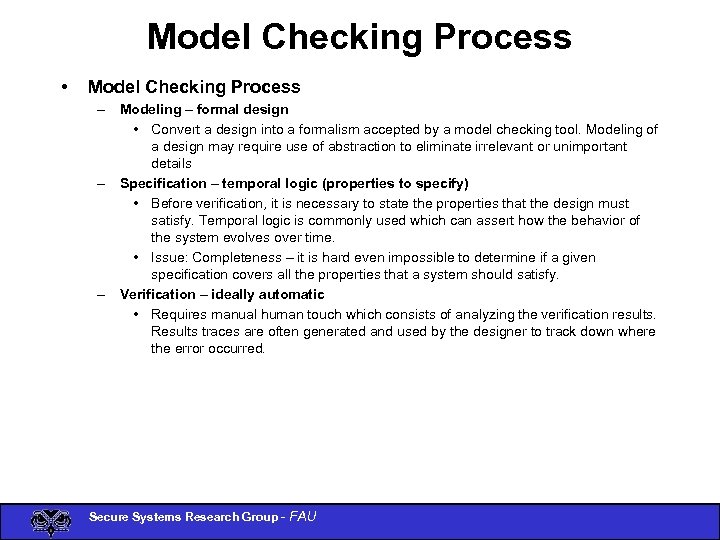 Model Checking Process

• Model Checking Process
– Modeling – formal design
• Convert a design into a formalism accepted by a model checking tool. Modeling of a design may require use of abstraction to eliminate irrelevant or unimportant details
– Specification – temporal logic (properties to specify)
• Before verification, it is necessary to state the properties that the design must satisfy. Temporal logic is commonly used which can assert how the behavior of the system evolves over time.
• Issue: Completeness – it is hard even impossible to determine if a given specification covers all the properties that a system should satisfy.
– Verification – ideally automatic
• Requires manual human touch which consists of analyzing the verification results. Results traces are often generated and used by the designer to track down where the error occurred.

Secure Systems Research Group - FAU